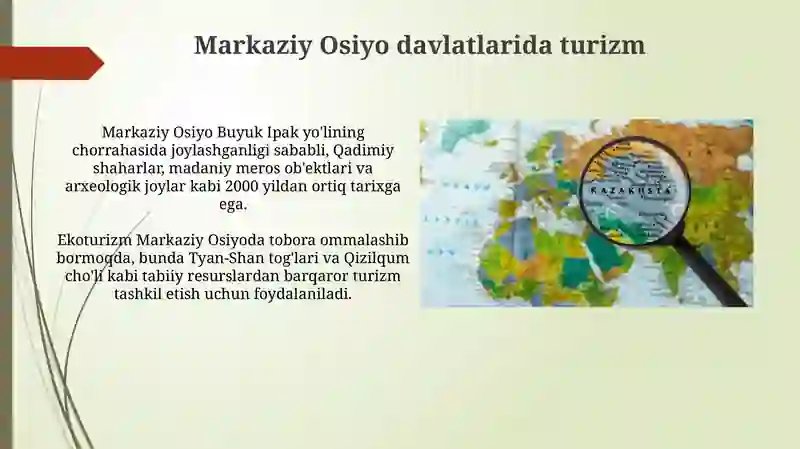 Markaziy Osiyo davlatlarida turizm

Markaziy Osiyo Buyuk Ipak yo'lining chorrahasida joylashganligi sababli, Qadimiy shaharlar, madaniy meros ob'ektlari va arxeologik joylar kabi 2000 yildan ortiq tarixga ega.

Ekoturizm Markaziy Osiyoda tobora ommalashib bormoqda, bunda Tyan-Shan tog'lari va Qizilqum cho'li kabi tabiiy resurslardan barqaror turizm tashkil etish uchun foydalaniladi.

KAZAKHSTA